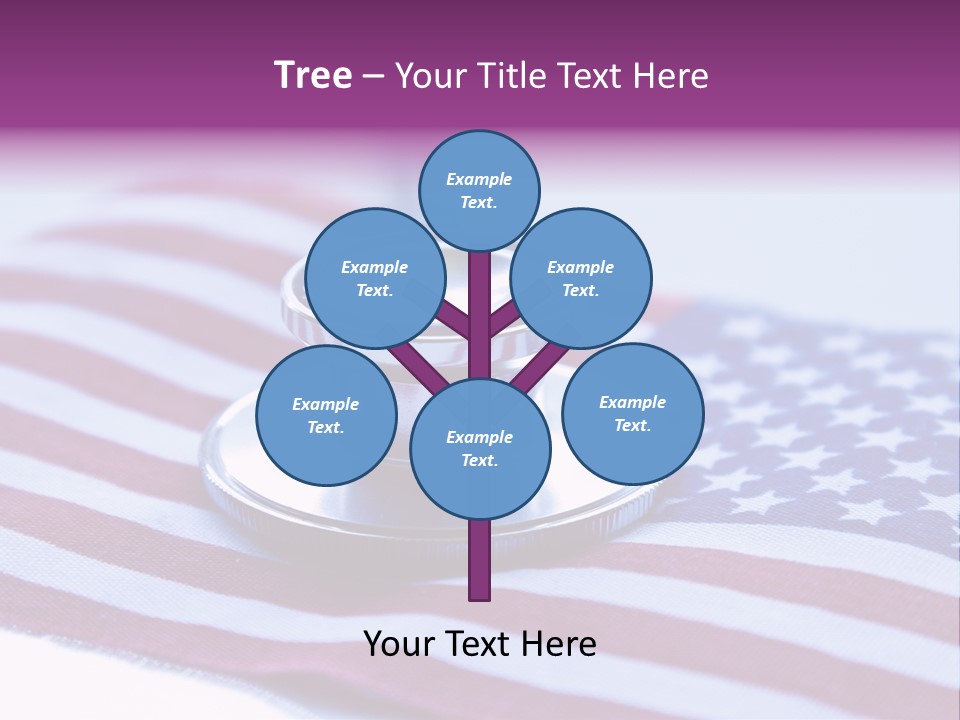 Tree – Your Title Text Here

Example Text.

Example Text.

Example Text.

Example Text.

Example Text.

Example Text.

Your Text Here